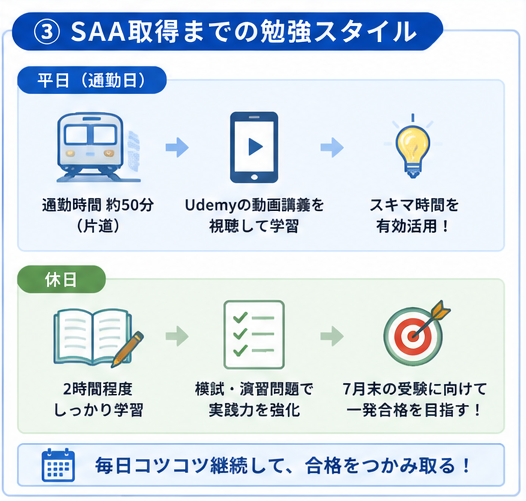 ③ SAA取得までの勉強スタイル

平日（通勤日）

通勤時間 約50分（片道）

Udemyの動画講義を視聴して学習

スキマ時間を有効活用！

休日

2時間程度しっかり学習

模試・演習問題で実践力を強化

7月末の受験に向けて一発合格を目指す！

毎日コツコツ継続して、合格をつかみ取る！